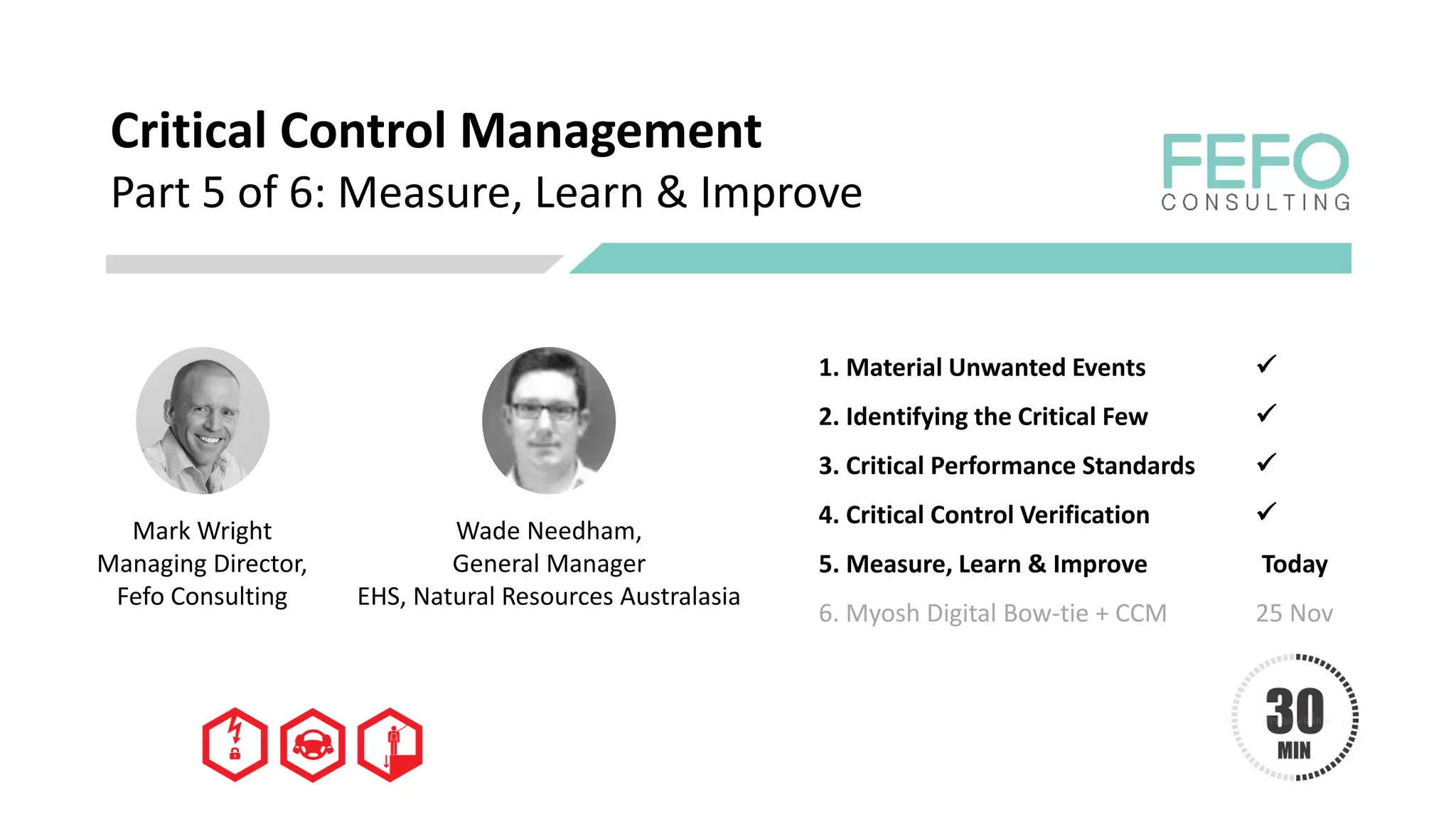 Critical Control Management
Part 5 of 6: Measure, Learn & Improve

FEFO
CONSULTING

Mark Wright
Managing Director,
Fefo Consulting

Wade Needham,
General Manager
EHS, Natural Resources Australasia

1. Material Unwanted Events ✓
2. Identifying the Critical Few ✓
3. Critical Performance Standards ✓
4. Critical Control Verification ✓
5. Measure, Learn & Improve Today
6. Myosh Digital Bow-tie + CCM 25 Nov

30
MIN